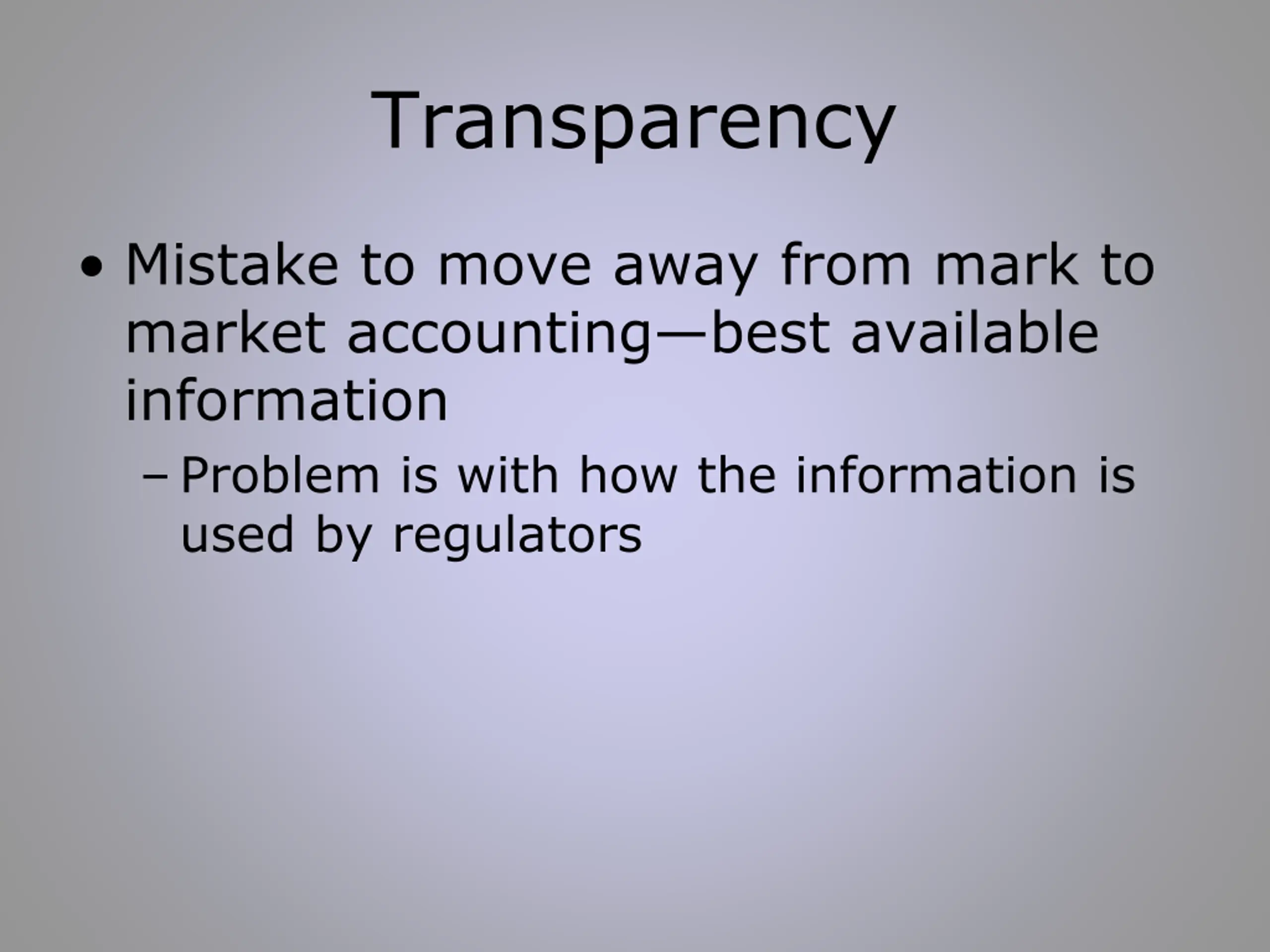 Transparency

• Mistake to move away from mark to market accounting—best available information

– Problem is with how the information is used by regulators